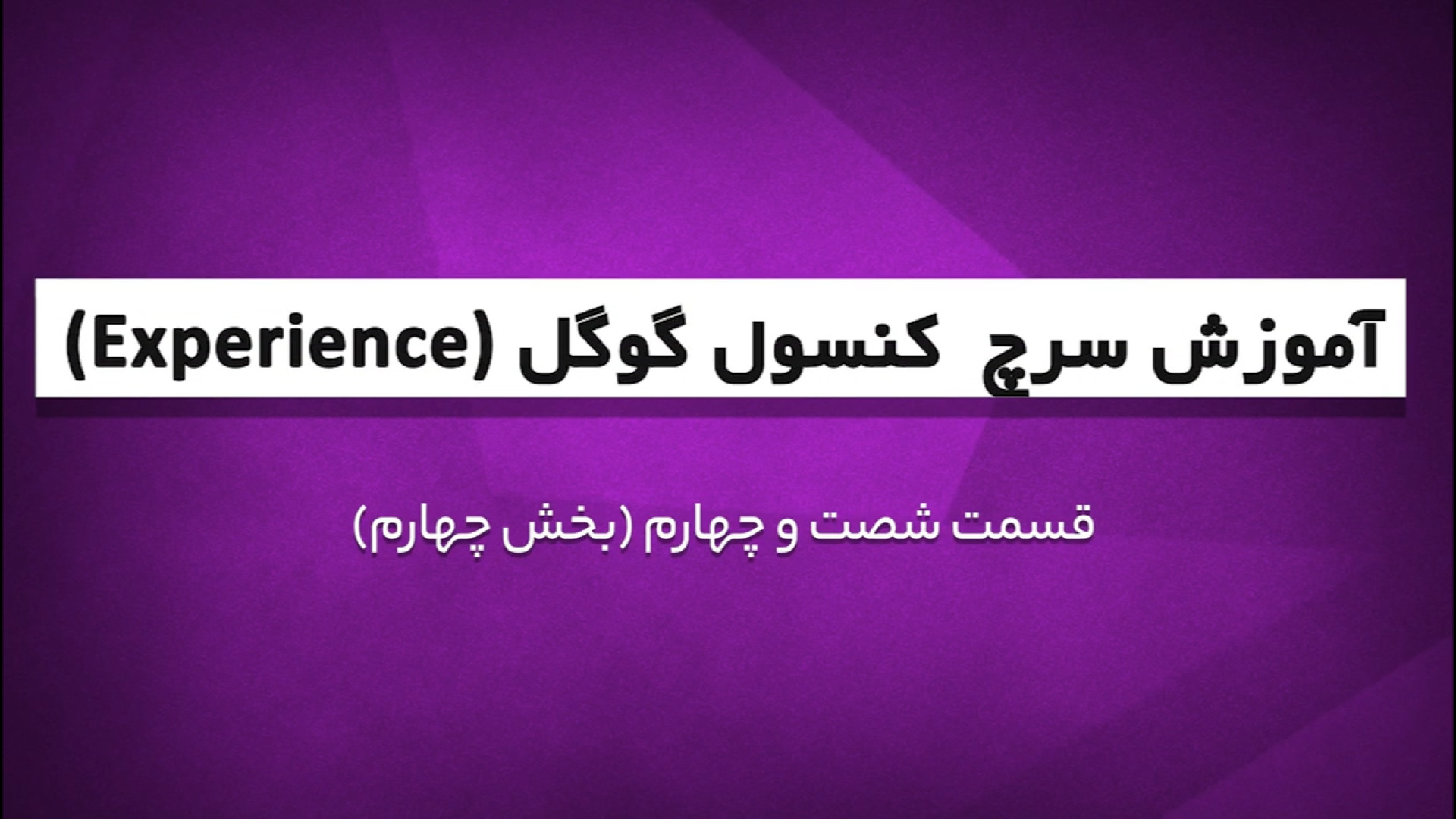 آموزش سرچ کنسول گوگل (Experience)

قسمت شصت و چهارم (بخش چهارم)